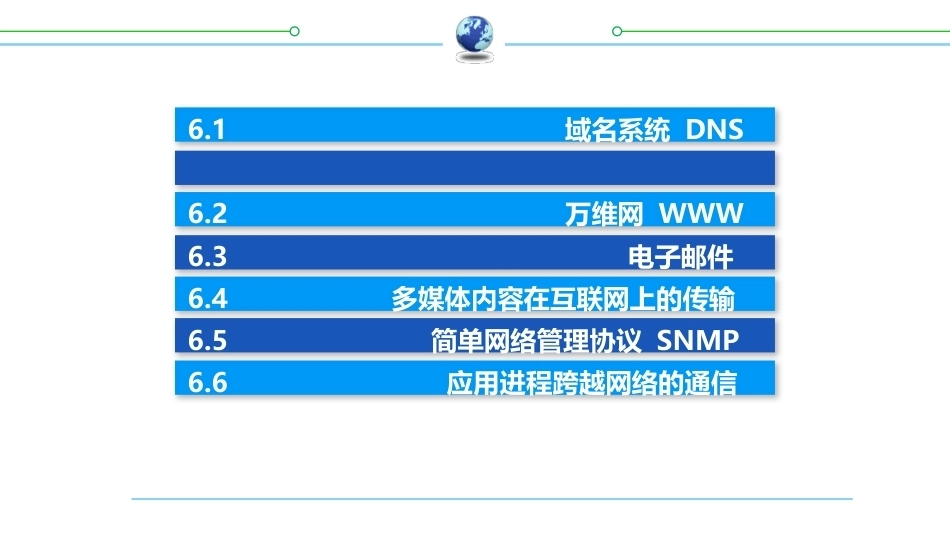 6.1 域名系统 DNS

6.2 万维网 WWW

6.3 电子邮件

6.4 多媒体内容在互联网上的传输

6.5 简单网络管理协议 SNMP

6.6 应用进程跨越网络的通信